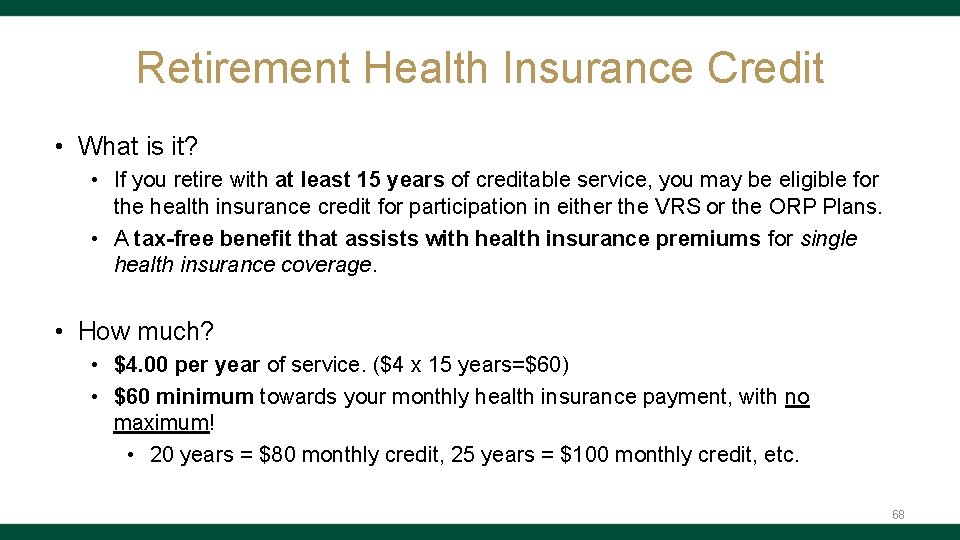 Retirement Health Insurance Credit

• What is it?

• If you retire with at least 15 years of creditable service, you may be eligible for the health insurance credit for participation in either the VRS or the ORP Plans.

• A tax-free benefit that assists with health insurance premiums for single health insurance coverage.

• How much?

• $4.00 per year of service. ($4 x 15 years=$60)

• $60 minimum towards your monthly health insurance payment, with no maximum!

• 20 years = $80 monthly credit, 25 years = $100 monthly credit, etc.

68